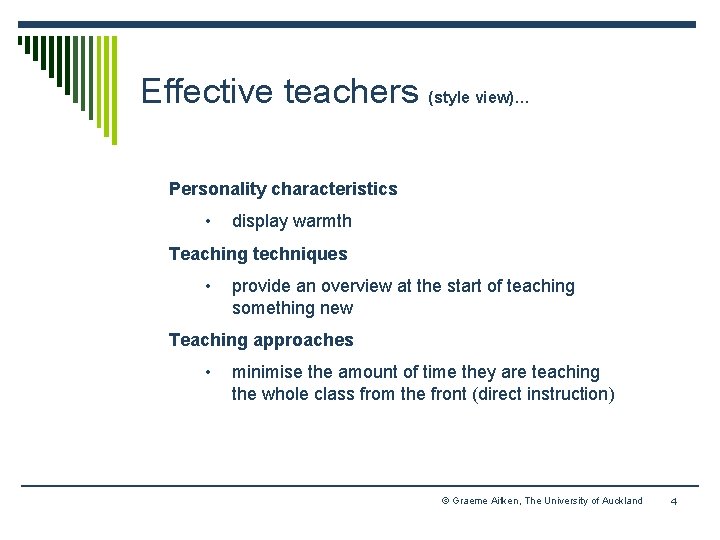 Effective teachers (style view)…

Personality characteristics

• display warmth

Teaching techniques

• provide an overview at the start of teaching something new

Teaching approaches

• minimise the amount of time they are teaching the whole class from the front (direct instruction)

© Graeme Aitken, The University of Auckland 4